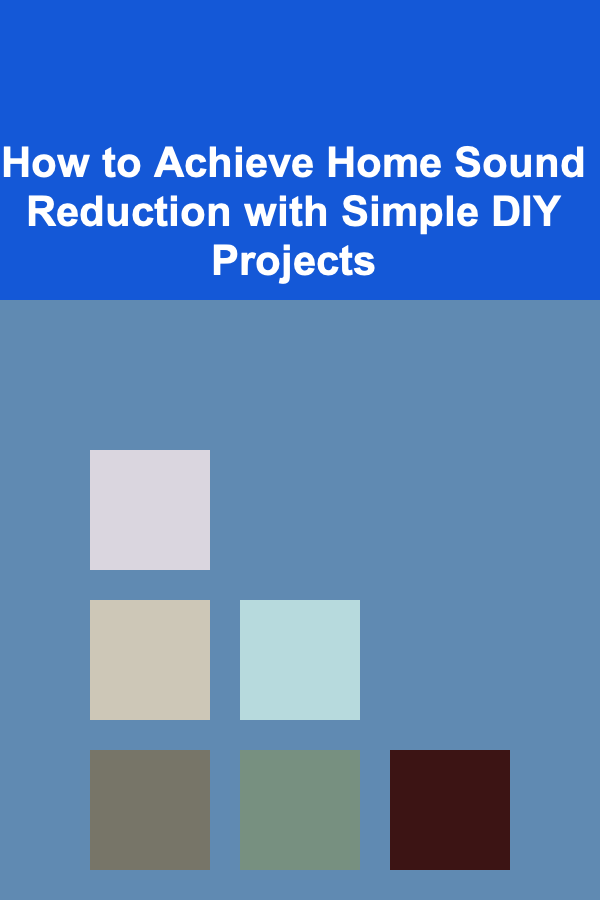 How to Achieve Home Sound Reduction with Simple DIY Projects